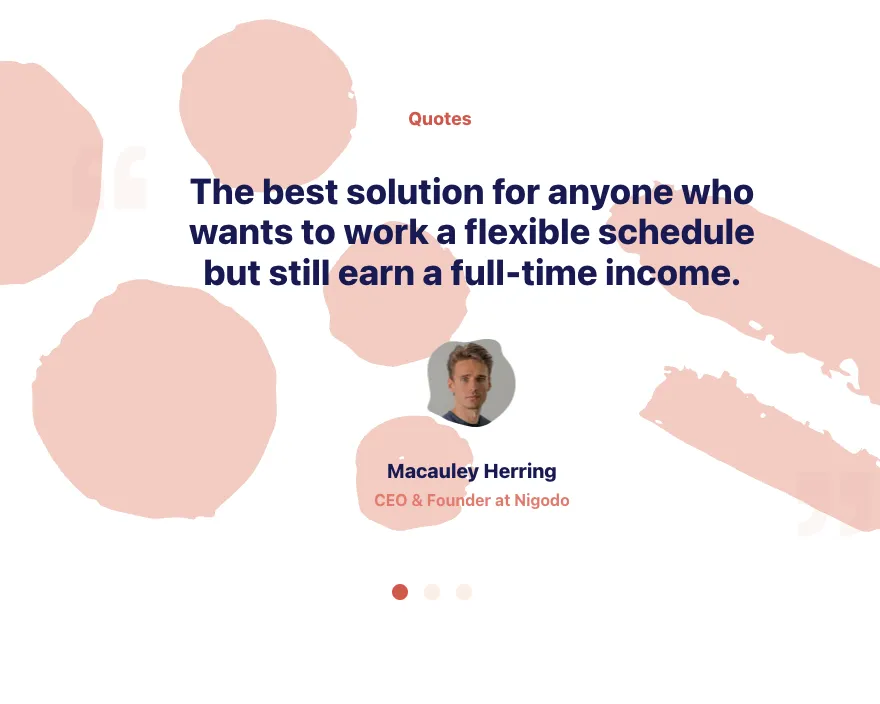 Quotes

The best solution for anyone who wants to work a flexible schedule but still earn a full-time income.

Macauley Herring

CEO & Founder at Nigodo